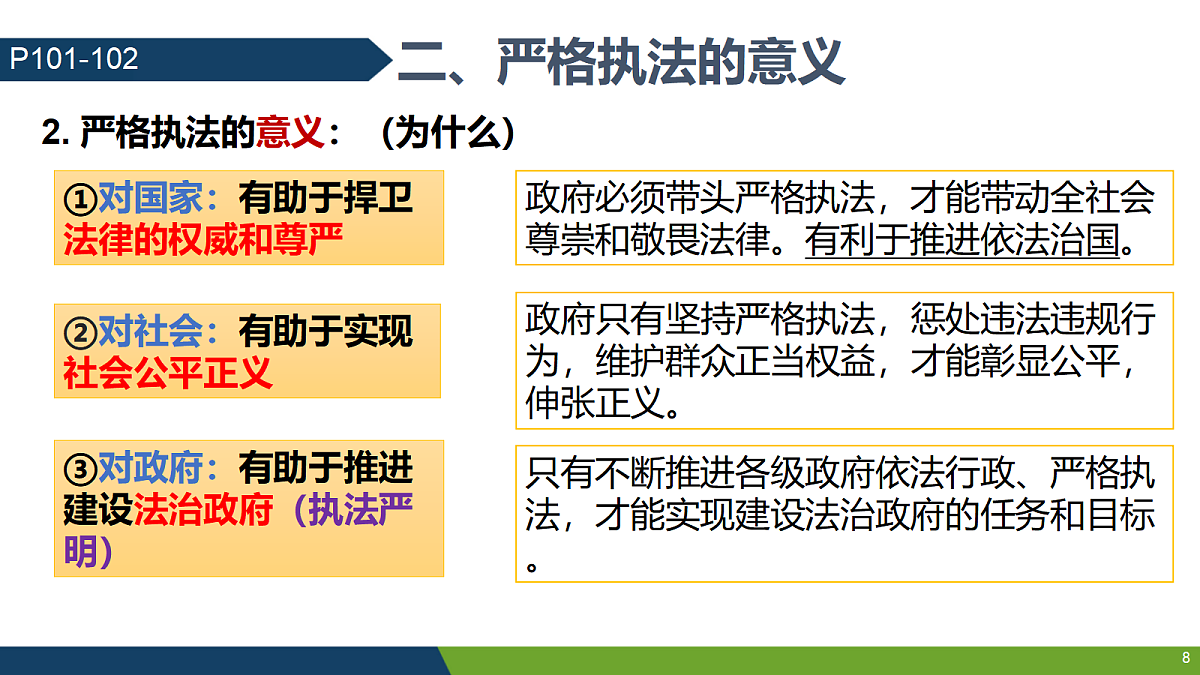 P101-102

二、严格执法的意义

2. 严格执法的意义：（为什么）

①对国家：有助于捍卫法律的权威和尊严

政府必须带头严格执法，才能带动全社会尊崇和敬畏法律。有利于推进依法治国。

②对社会：有助于实现社会公平正义

政府只有坚持严格执法，惩处违法违规行为，维护群众正当权益，才能彰显公平，伸张正义。

③对政府：有助于推进建设法治政府（执法严明）

只有不断推进各级政府依法行政、严格执法，才能实现建设法治政府的任务和目标。

8